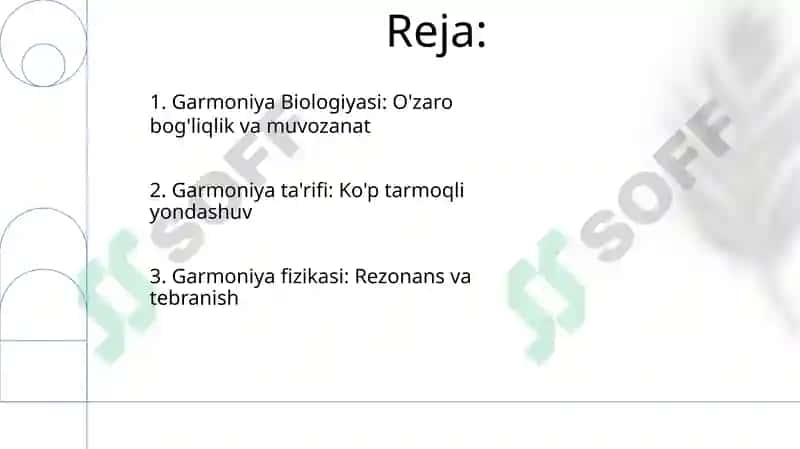 Reja:

1. Garmoniya Biologiyasi: O'zaro bog'liqlik va muvozanat

2. Garmoniya ta'rifi: Ko'p tarmoqli yondashuv

3. Garmoniya fizikasi: Rezonans va tebranish

SOFF

SOFF